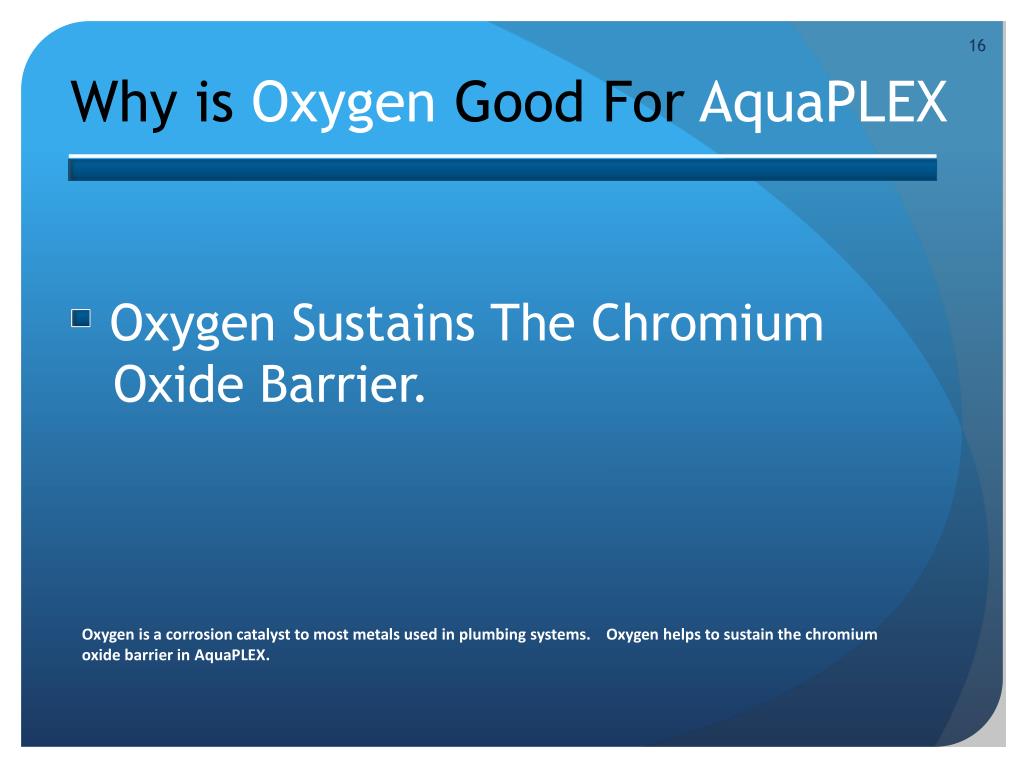 16

Why is Oxygen Good For AquaPLEX

Oxygen Sustains The Chromium Oxide Barrier.

Oxygen is a corrosion catalyst to most metals used in plumbing systems. Oxygen helps to sustain the chromium oxide barrier in AquaPLEX.